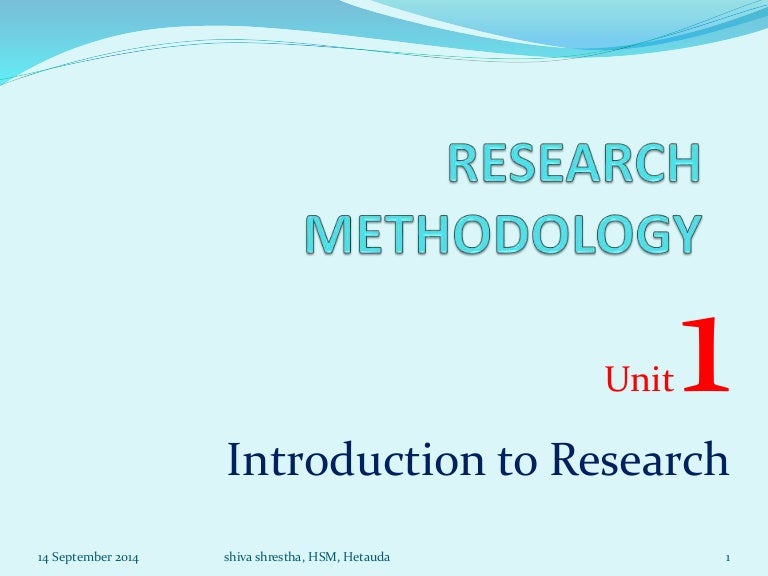 RESEARCH METHODOLOGY

Unit 1

Introduction to Research

14 September 2014

shiva shrestha, HSM, Hetauda

1